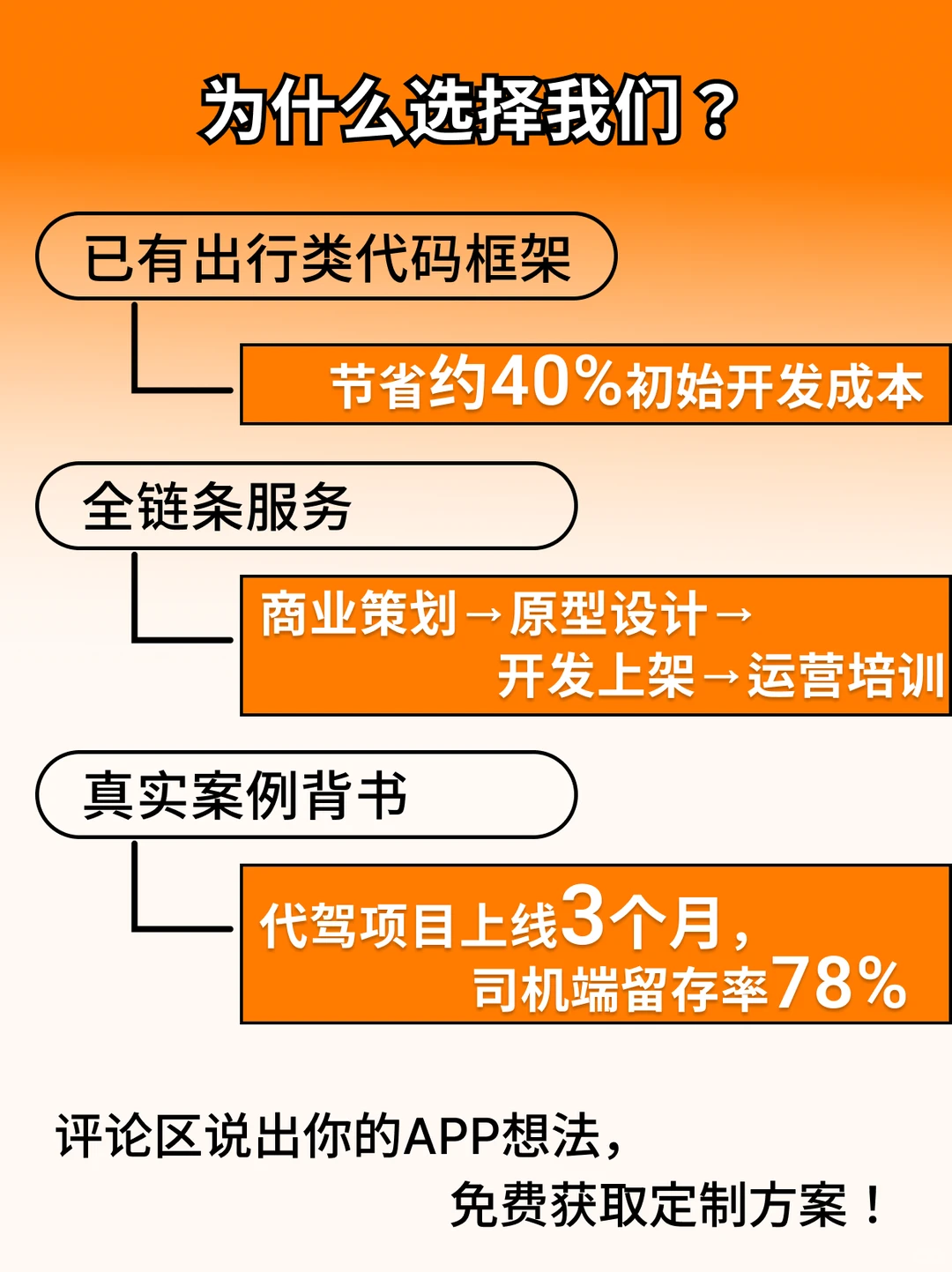 为什么选择我们？

已有出行类代码框架

节省约40%初始开发成本

全链条服务

商业策划→原型设计→开发上架→运营培训

真实案例背书

代驾项目上线3个月，司机端留存率78%

评论区说出你的APP想法，免费获取定制方案！